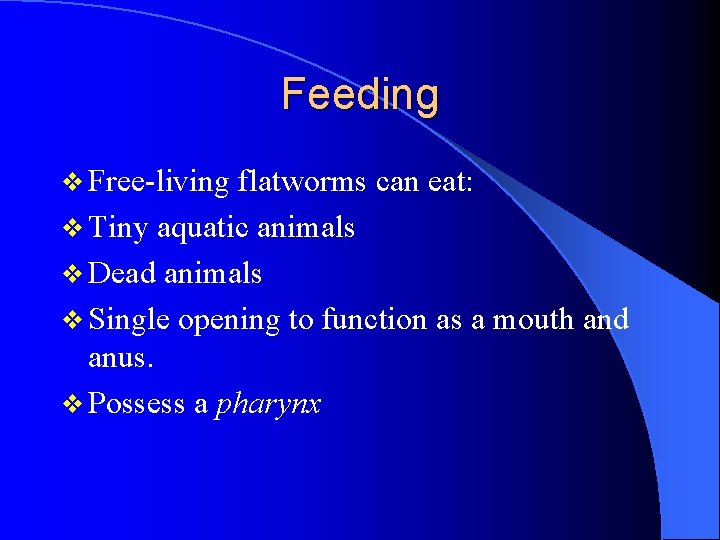 Feeding

❖ Free-living flatworms can eat:
❖ Tiny aquatic animals
❖ Dead animals
❖ Single opening to function as a mouth and anus.
❖ Possess a pharynx